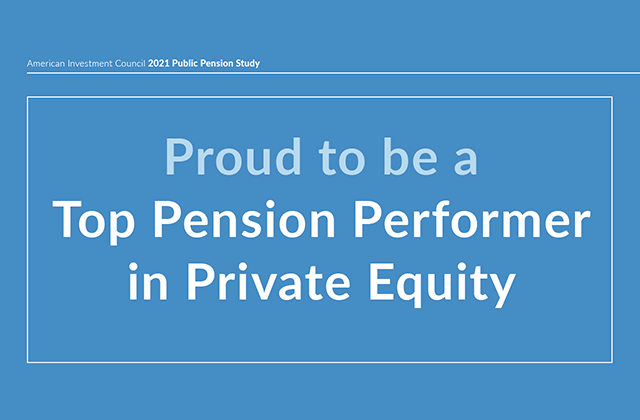 American Investment Council 2021 Public Pension Study

Proud to be a
Top Pension Performer
in Private Equity